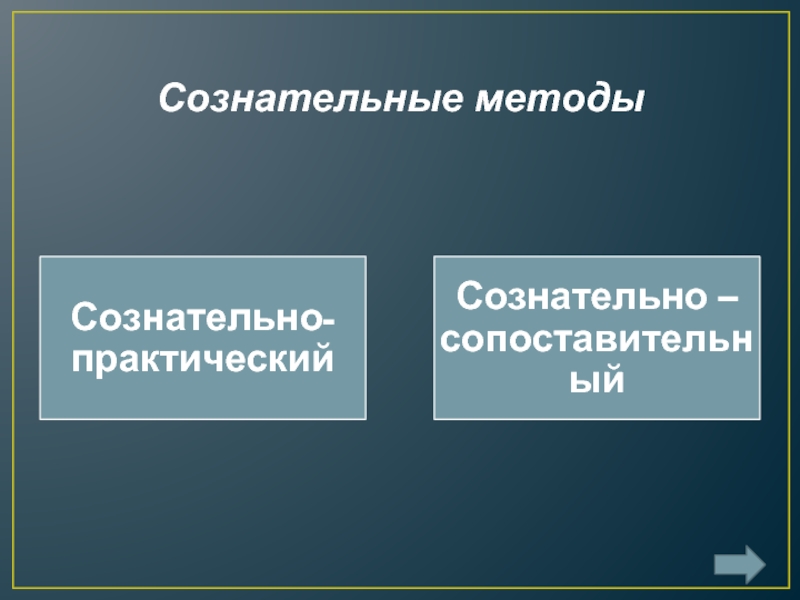 Сознательные методы

Сознательно-практический

Сознательно – сопоставительный